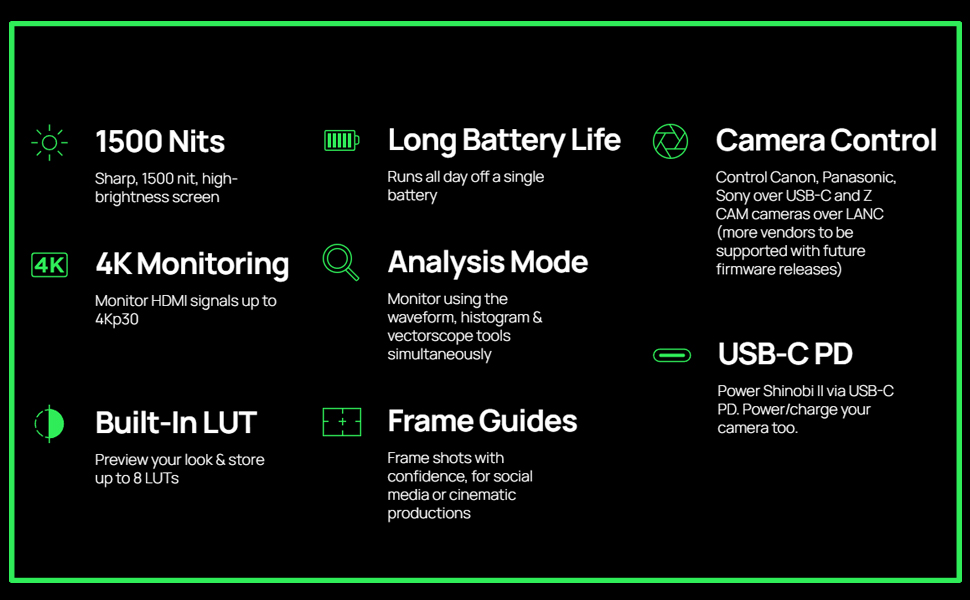 1500 Nits

Sharp, 1500 nit, high-brightness screen

4K

4K Monitoring

Monitor HDMI signals up to 4Kp30

Built-In LUT

Preview your look & store up to 8 LUTs

Long Battery Life

Runs all day off a single battery

Analysis Mode

Monitor using the waveform, histogram & vectorscope tools simultaneously

Frame Guides

Frame shots with confidence, for social media or cinematic productions

Camera Control

Control Canon, Panasonic, Sony over USB-C and Z CAM cameras over LANC (more vendors to be supported with future firmware releases)

USB-C PD

Power Shinobi II via USB-C PD. Power/charge your camera too.